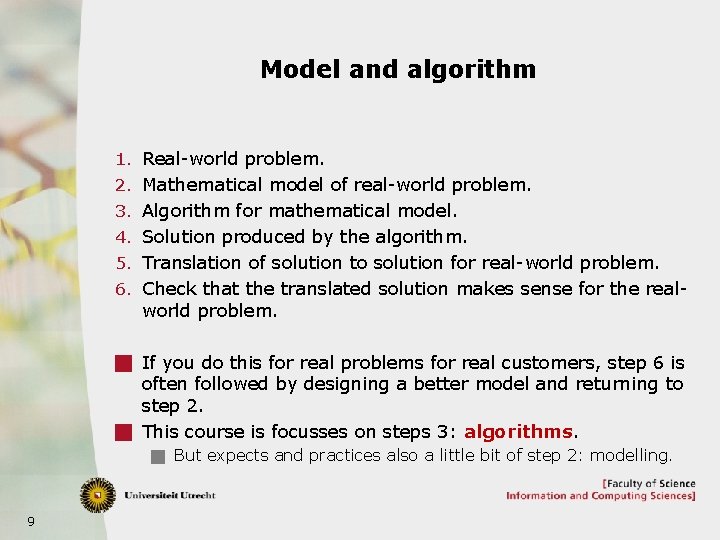 Model and algorithm

1. Real-world problem.
2. Mathematical model of real-world problem.
3. Algorithm for mathematical model.
4. Solution produced by the algorithm.
5. Translation of solution to solution for real-world problem.
6. Check that the translated solution makes sense for the real-world problem.

If you do this for real problems for real customers, step 6 is often followed by designing a better model and returning to step 2.

This course is focusses on steps 3: algorithms.

But expects and practices also a little bit of step 2: modelling.

Universiteit Utrecht

[Faculty of Science
Information and Computing Sciences]

9